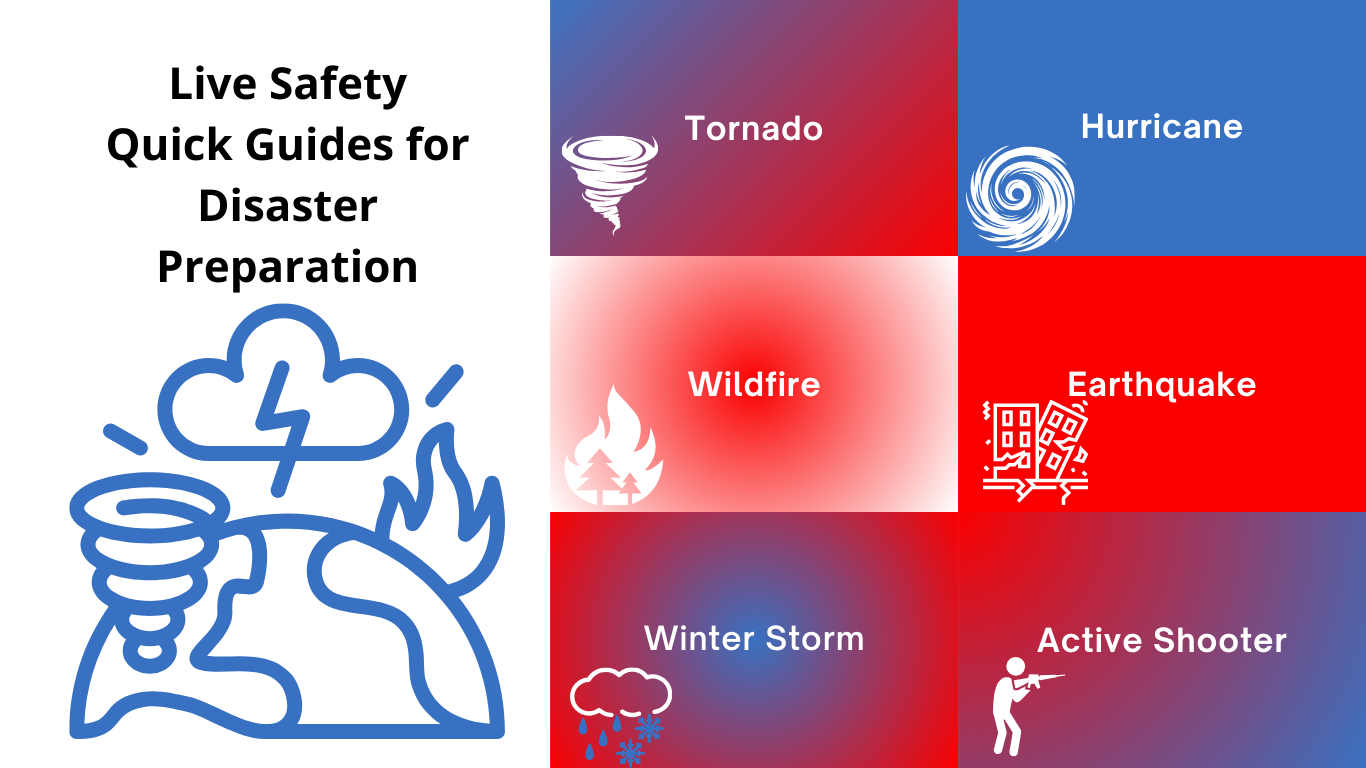 Live Safety Quick Guides for Disaster Preparation

Tornado

Hurricane

Wildfire

Earthquake

Winter Storm

Active Shooter